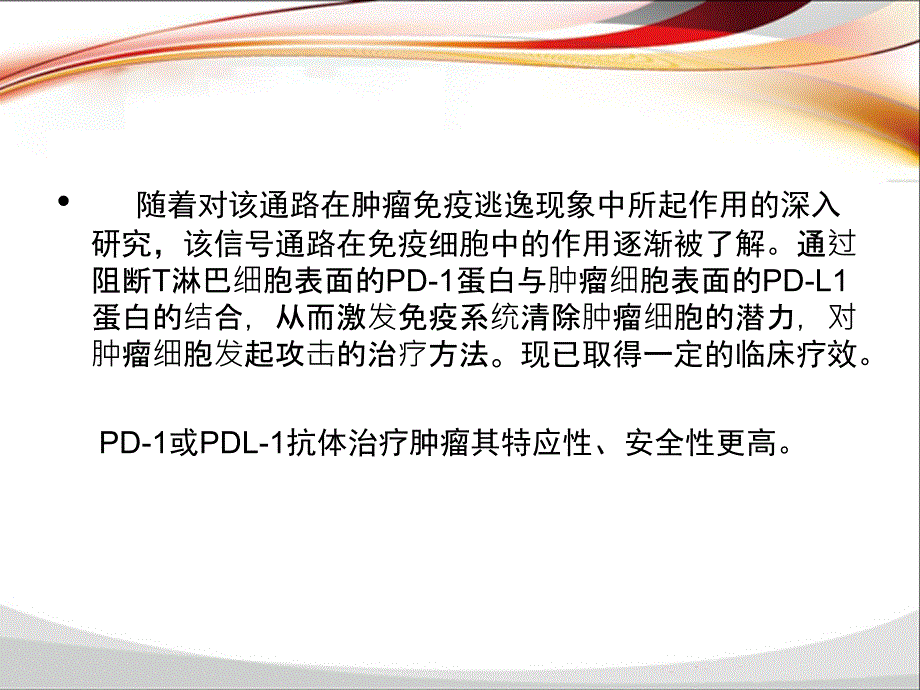 • 随着对该通路在肿瘤免疫逃逸现象中所起作用的深入研究，该信号通路在免疫细胞中的作用逐渐被了解。通过阻断T淋巴细胞表面的PD-1蛋白与肿瘤细胞表面的PD-L1蛋白的结合，从而激发免疫系统清除肿瘤细胞的潜力，对肿瘤细胞发起攻击的治疗方法。现已取得一定的临床疗效。

PD-1或PDL-1抗体治疗肿瘤其特应性、安全性更高。